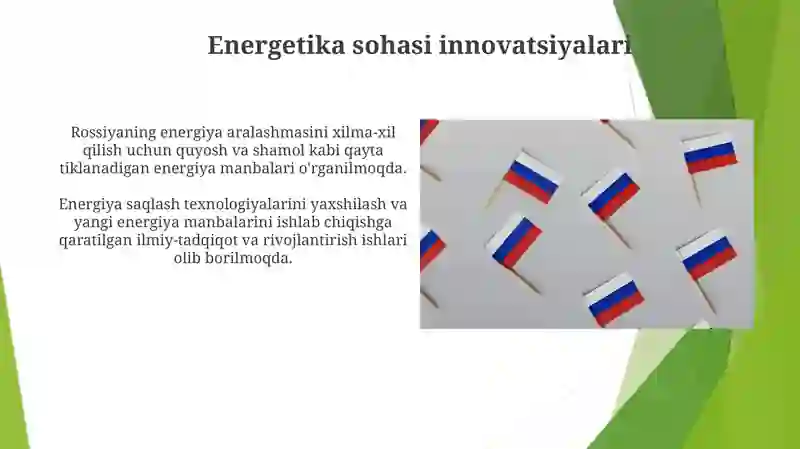 Energetika sohasi innovatsiyalari

Rossiyaning energiya aralashmasini xilma-xil qilish uchun quyosh va shamol kabi qayta tiklanadigan energiya manbalari o'rganilmoqda.

Energiya saqlash texnologiyalarini yaxshilash va yangi energiya manbalarini ishlab chiqishga qaratilgan ilmiy-tadqiqot va rivojlantirish ishlari olib borilmoqda.